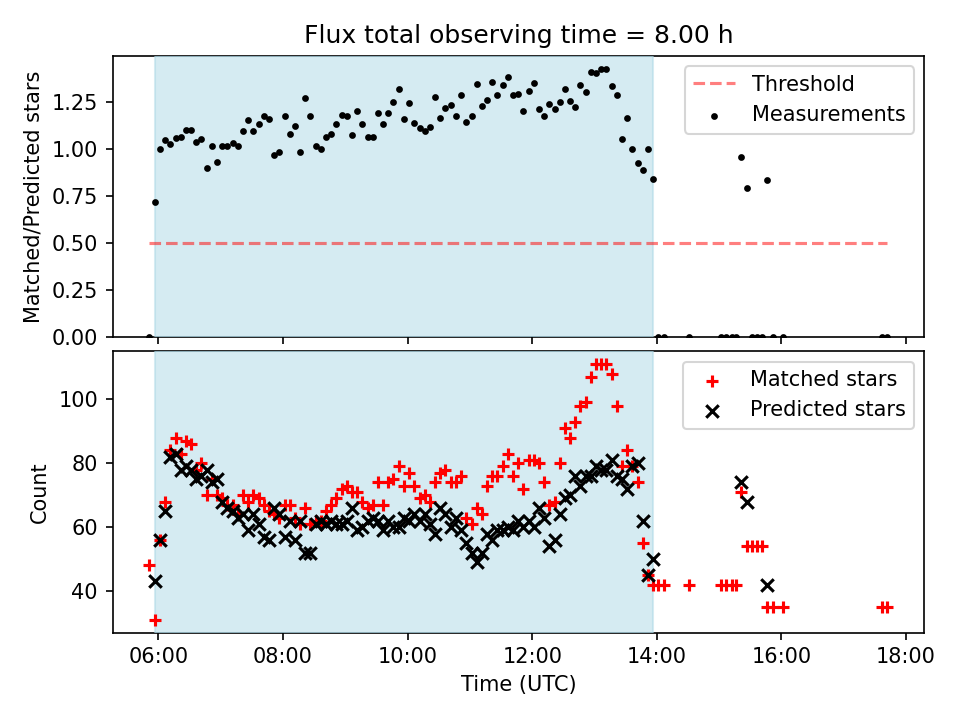 Flux total observing time = 8.00 h

Matched/Predicted stars

1.25
1.00
0.75
0.50
0.25
0.00

Threshold
Measurements

Count

100
80
60
40

Matched stars
Predicted stars

06:00
08:00
10:00
12:00
14:00
16:00
18:00

Time (UTC)